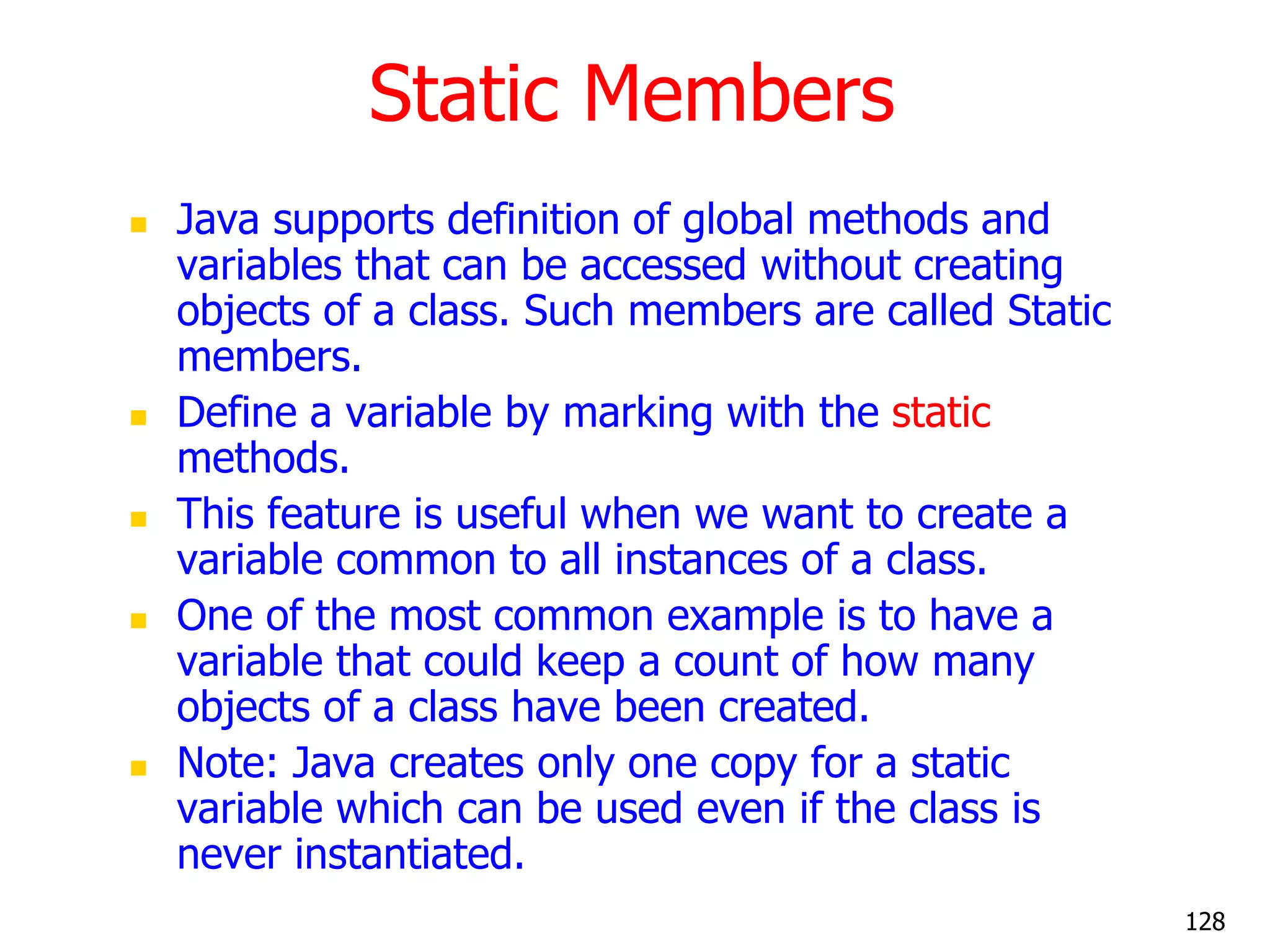 Static Members

- Java supports definition of global methods and variables that can be accessed without creating objects of a class. Such members are called Static members.
- Define a variable by marking with the static methods.
- This feature is useful when we want to create a variable common to all instances of a class.
- One of the most common example is to have a variable that could keep a count of how many objects of a class have been created.
- Note: Java creates only one copy for a static variable which can be used even if the class is never instantiated.

128